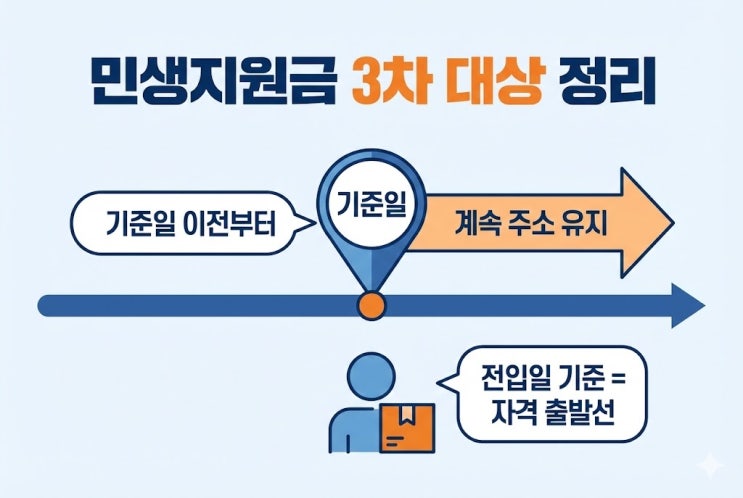 민생지원금 3차 대상 정리

기준일 이전부터

기준일

계속 주소 유지

전입일 기준 = 자격 출발선